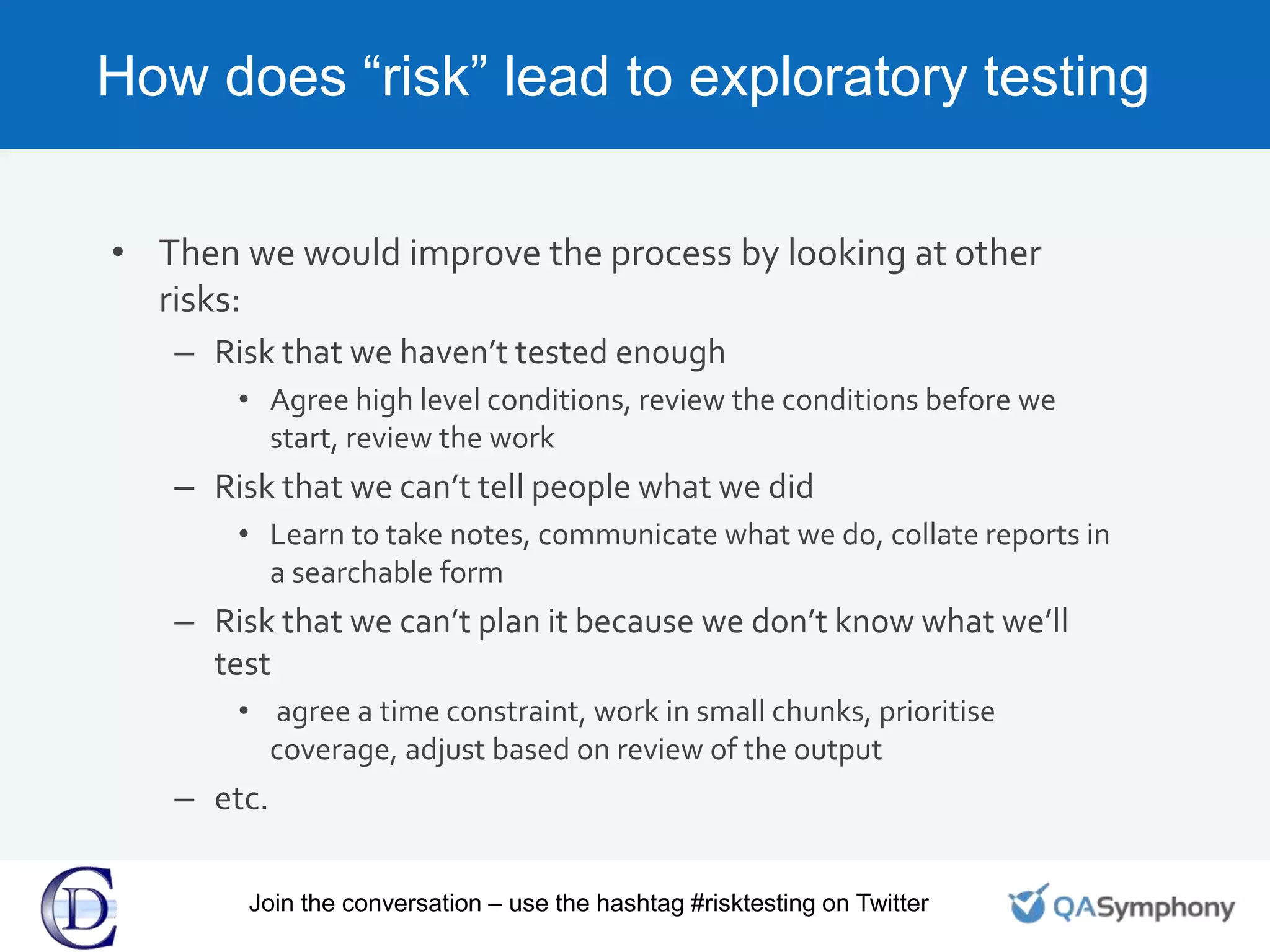 How does “risk” lead to exploratory testing

• Then we would improve the process by looking at other risks:
– Risk that we haven’t tested enough
• Agree high level conditions, review the conditions before we start, review the work
– Risk that we can’t tell people what we did
• Learn to take notes, communicate what we do, collate reports in a searchable form
– Risk that we can’t plan it because we don’t know what we’ll test
• agree a time constraint, work in small chunks, prioritise coverage, adjust based on review of the output
– etc.

CD

Join the conversation – use the hashtag #risktesting on Twitter

QASymphony